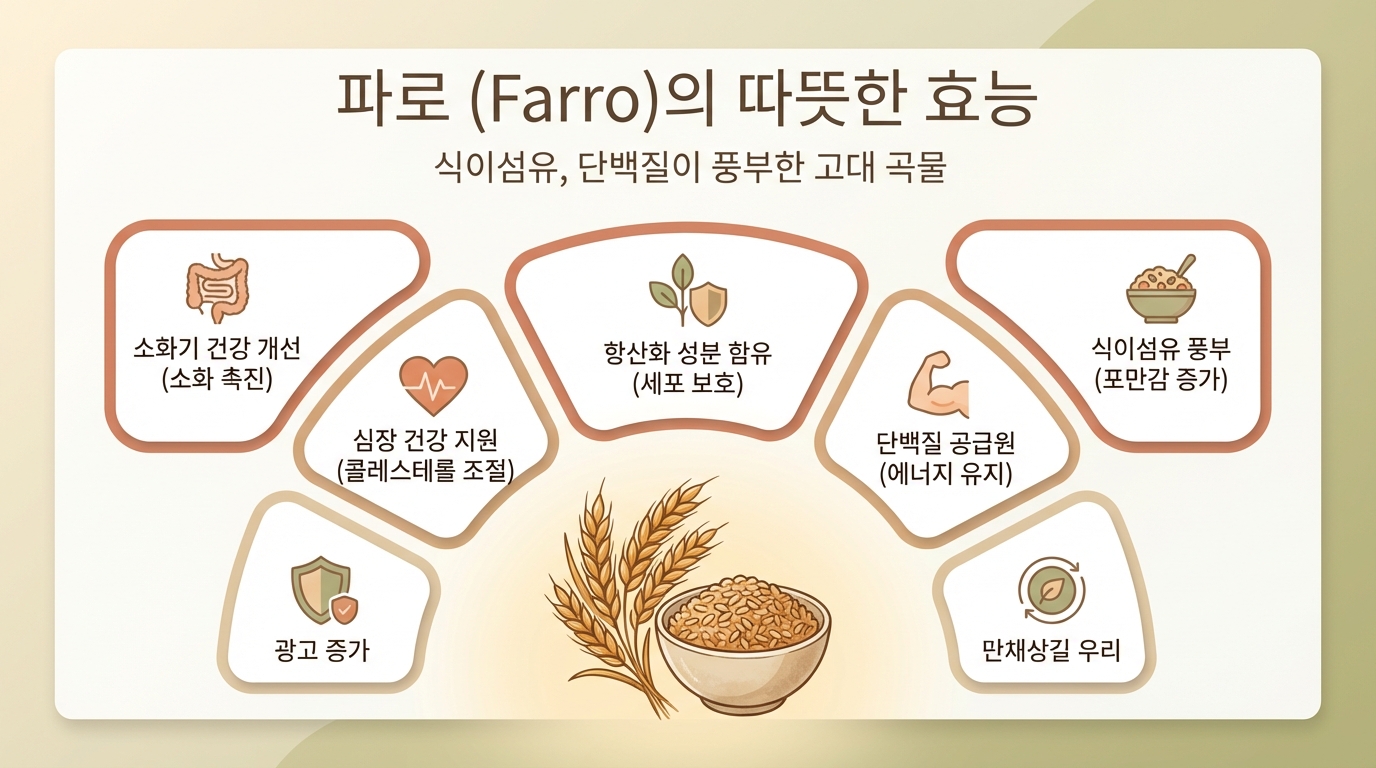 파로 (Farro)의 따뜻한 효능

식이섬유, 단백질이 풍부한 고대 곡물

소화기 건강 개선 (소화 촉진)

심장 건강 지원 (콜레스테롤 조절)

항산화 성분 함유 (세포 보호)

단백질 공급원 (에너지 유지)

식이섬유 풍부 (포만감 증가)

광고 증가

만채상길 우리